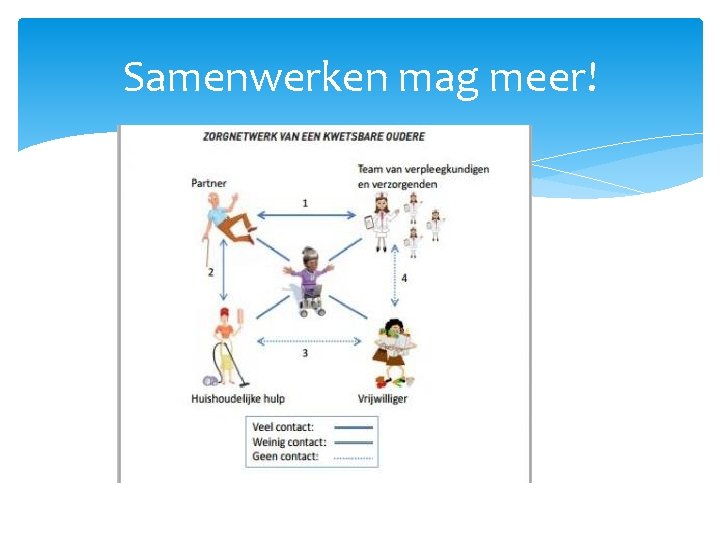 Samenwerken mag meer!

ZORGNETWERK VAN EEN KWETSBARE OUDERE

Partner

Team van verpleegkundigen en verzorgenden

1

2

4

3

Huishoudelijke hulp

Vrijwilliger

Veel contact:
Weinig contact:
Geen contact: